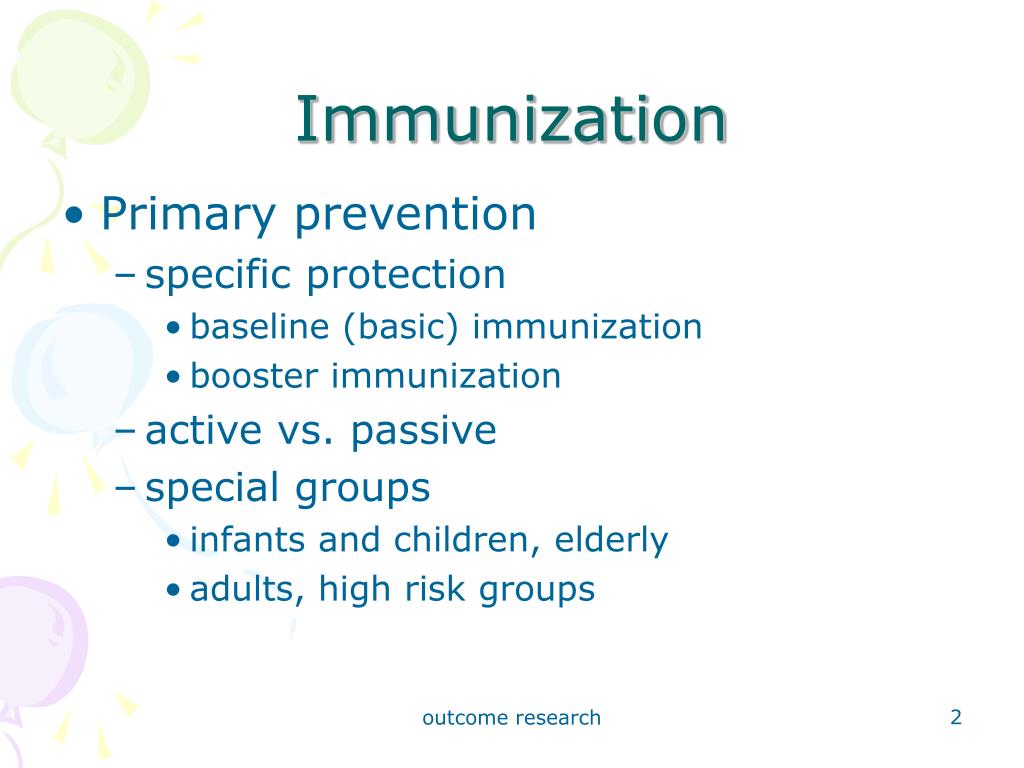 Immunization

• Primary prevention
  – specific protection
    • baseline (basic) immunization
    • booster immunization
  – active vs. passive
  – special groups
    • infants and children, elderly
    • adults, high risk groups

outcome research

2